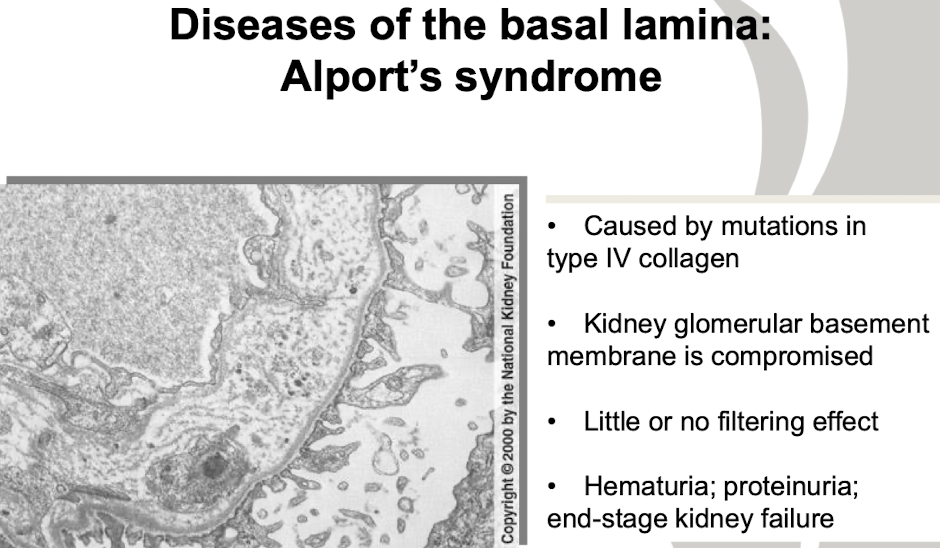 Diseases of the basal lamina: Alport's syndrome

Copyright © 2000 by the National Kidney Foundation

• Caused by mutations in type IV collagen

• Kidney glomerular basement membrane is compromised

• Little or no filtering effect

• Hematuria; proteinuria; end-stage kidney failure